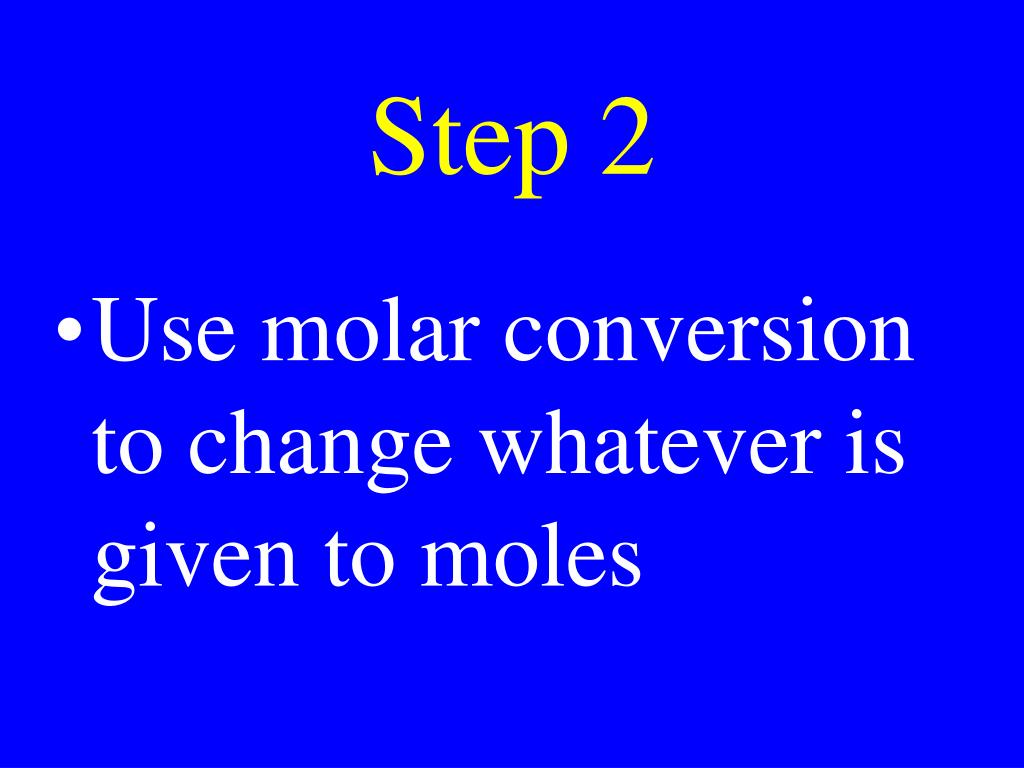 Step 2

•Use molar conversion to change whatever is given to moles